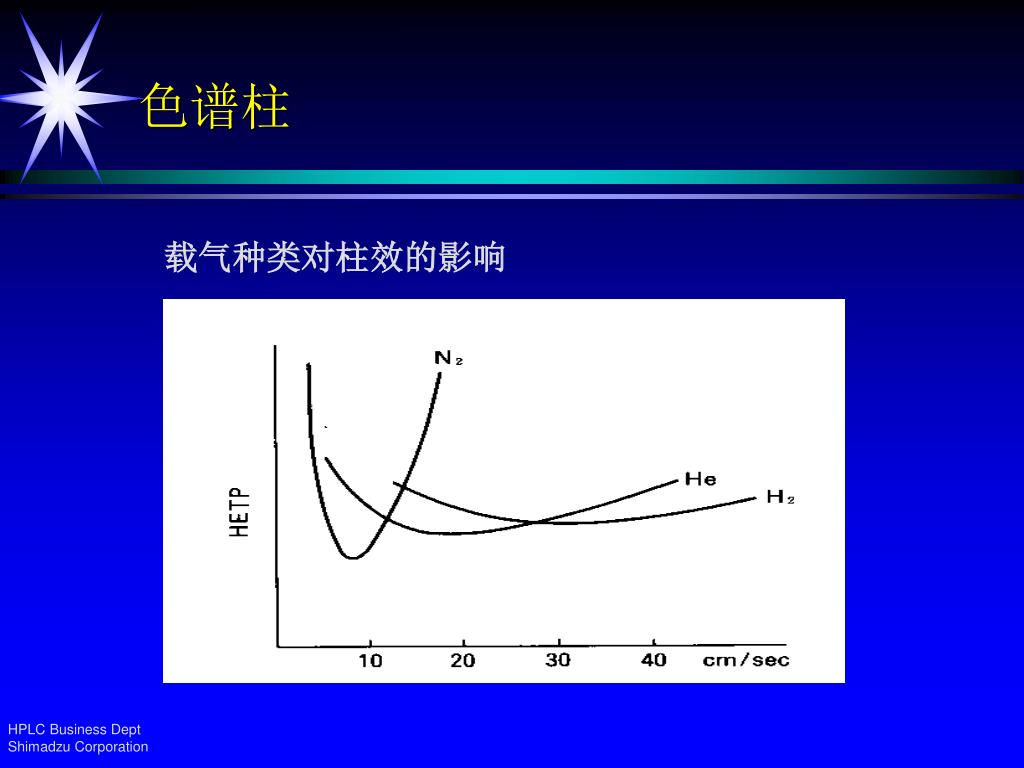 色谱柱

载气种类对柱效的影响

$N_2$

He

$H_2$

HETP

10 20 30 40 cm/sec

HPLC Business Dept
Shimadzu Corporation